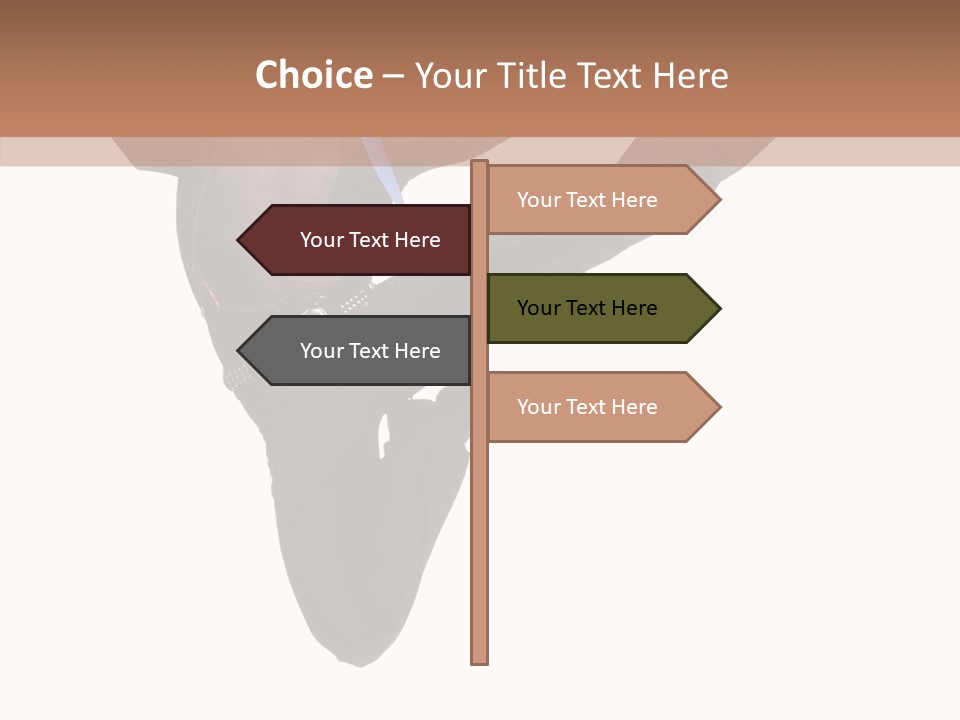 Choice – Your Title Text Here

Your Text Here

Your Text Here

Your Text Here

Your Text Here

Your Text Here